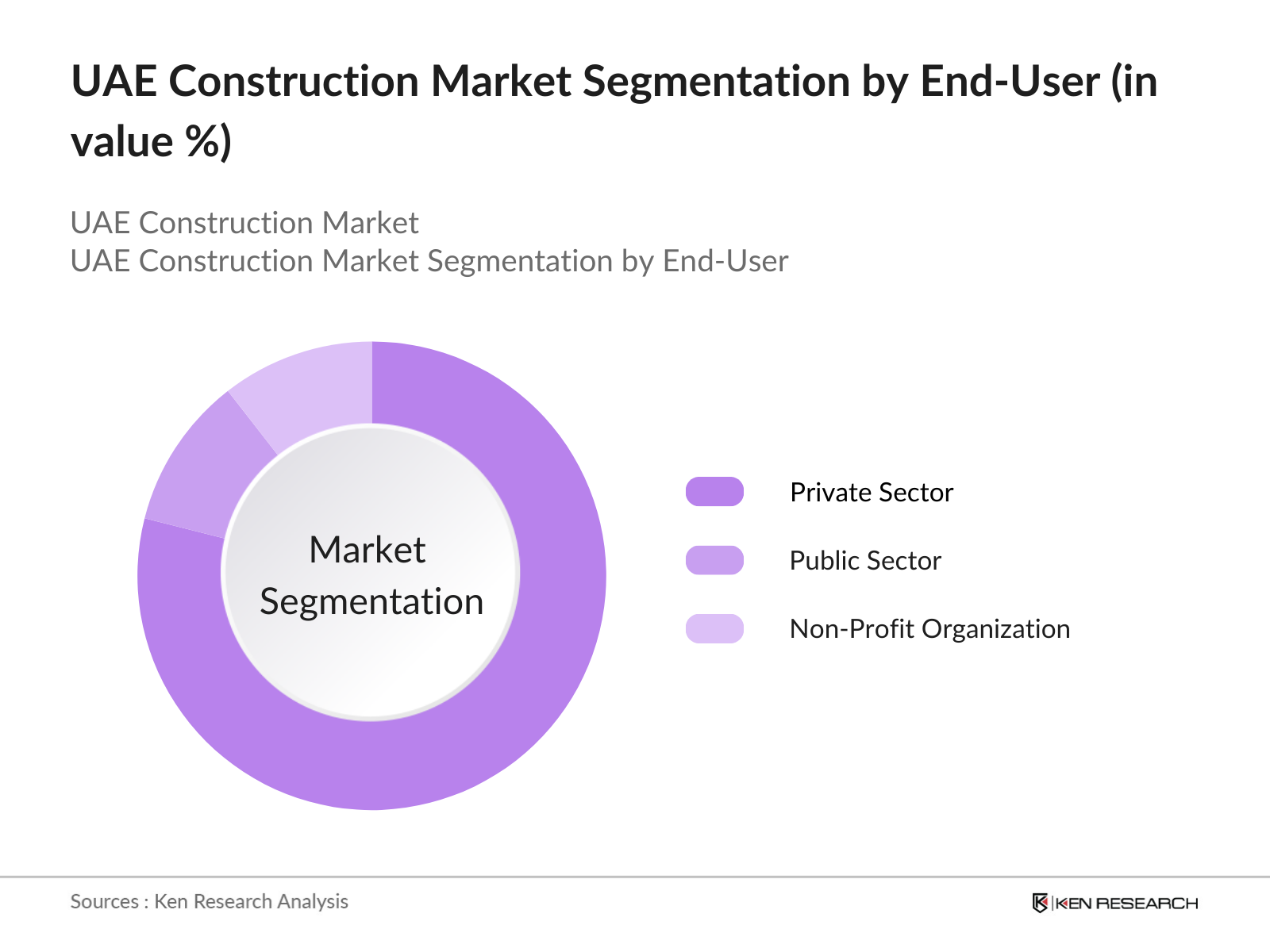 UAE Construction Market Segmentation by End-User (in value %)

UAE Construction Market
UAE Construction Market Segmentation by End-User

Market Segmentation

Private Sector
Public Sector
Non-Profit Organization

Sources : Ken Research Analysis

KEN RESEARCH